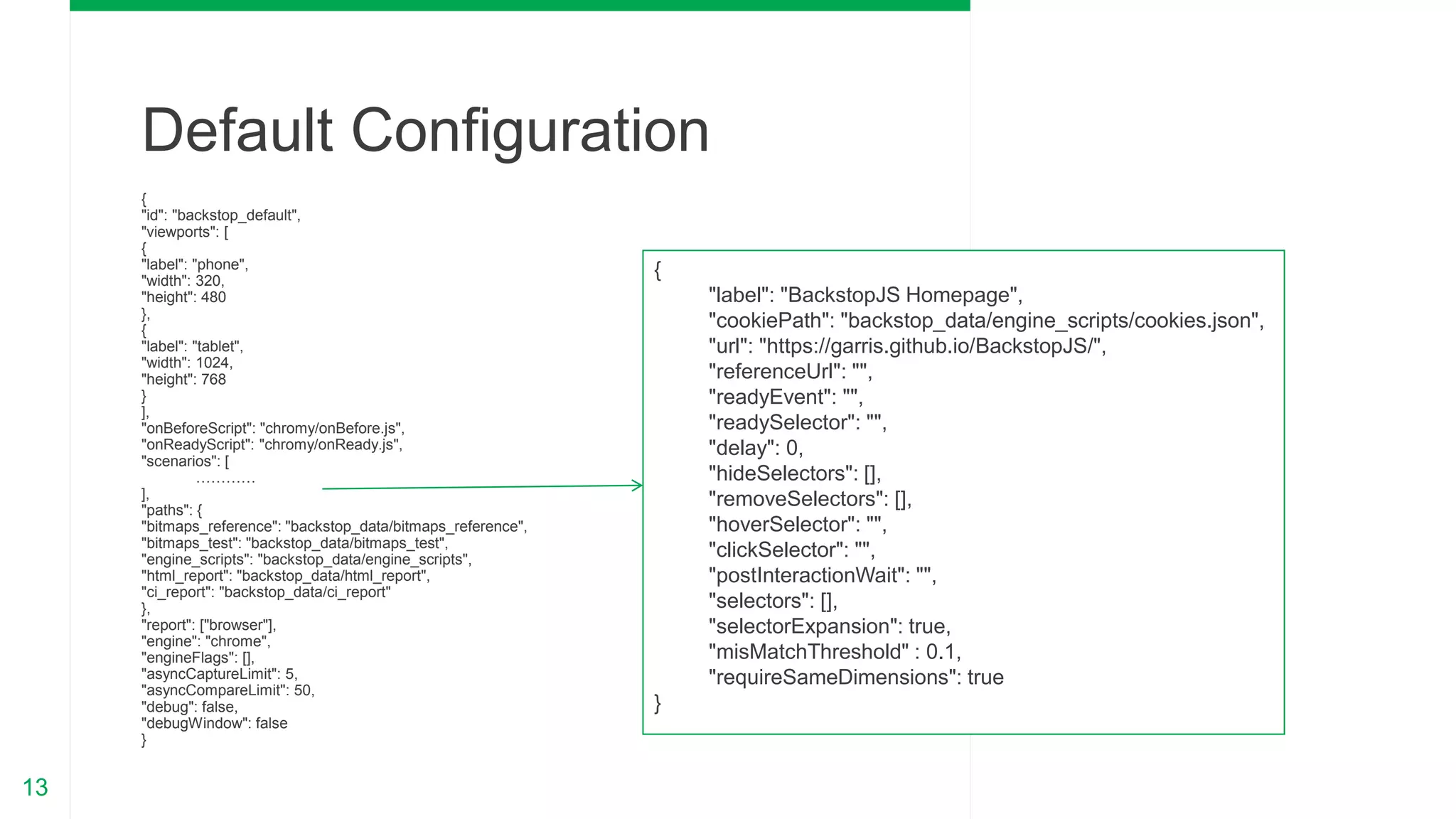 Default Configuration

{
"id": "backstop_default",
"viewports": [
{
"label": "phone",
"width": 320,
"height": 480
},
{
"label": "tablet",
"width": 1024,
"height": 768
}
],
"onBeforeScript": "chromy/onBefore.js",
"onReadyScript": "chromy/onReady.js",
"scenarios": [
............
],
"paths": {
"bitmaps_reference": "backstop_data/bitmaps_reference",
"bitmaps_test": "backstop_data/bitmaps_test",
"engine_scripts": "backstop_data/engine_scripts",
"html_report": "backstop_data/html_report",
"ci_report": "backstop_data/ci_report"
},
"report": ["browser"],
"engine": "chrome",
"engineFlags": [],
"asyncCaptureLimit": 5,
"asyncCompareLimit": 50,
"debug": false,
"debugWindow": false
}

{
"label": "BackstopJS Homepage",
"cookiePath": "backstop_data/engine_scripts/cookies.json",
"url": "https://garris.github.io/BackstopJS/",
"referenceUrl": "",
"readyEvent": "",
"readySelector": "",
"delay": 0,
"hideSelectors": [],
"removeSelectors": [],
"hoverSelector": "",
"clickSelector": "",
"postInteractionWait": "",
"selectors": [],
"selectorExpansion": true,
"misMatchThreshold" : 0.1,
"requireSameDimensions": true
}

13